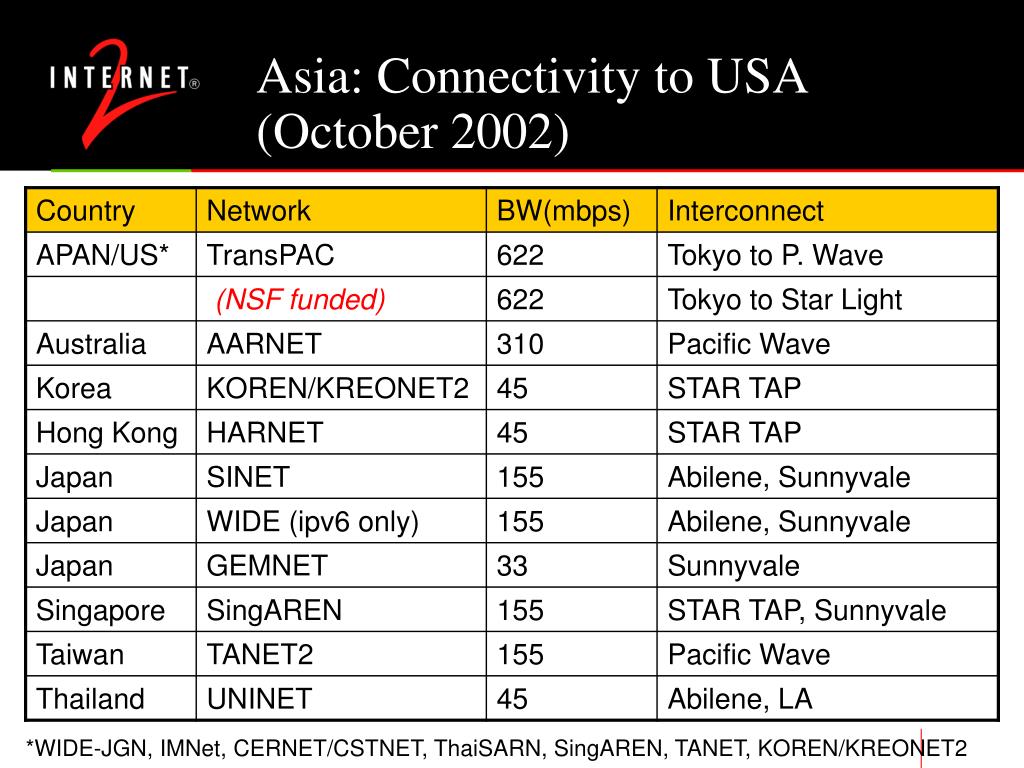 INTERNET® 2

Asia: Connectivity to USA (October 2002)

| Country | Network | BW(mbps) | Interconnect |
|---|---|---|---|
| APAN/US* | TransPAC | 622 | Tokyo to P. Wave |
| | (NSF funded) | 622 | Tokyo to Star Light |
| Australia | AARNET | 310 | Pacific Wave |
| Korea | KOREN/KREONET2 | 45 | STAR TAP |
| Hong Kong | HARNET | 45 | STAR TAP |
| Japan | SINET | 155 | Abilene, Sunnyvale |
| Japan | WIDE (ipv6 only) | 155 | Abilene, Sunnyvale |
| Japan | GEMNET | 33 | Sunnyvale |
| Singapore | SingAREN | 155 | STAR TAP, Sunnyvale |
| Taiwan | TANET2 | 155 | Pacific Wave |
| Thailand | UNINET | 45 | Abilene, LA |

*WIDE-JGN, IMNet, CERNET/CSTNET, ThaiSARN, SingAREN, TANET, KOREN/KREONET2